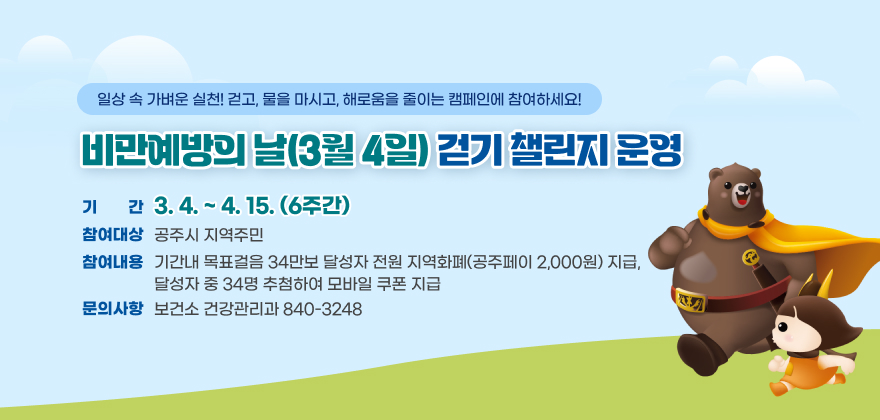 일상 속 가벼운 실천! 걷고, 물을 마시고, 해로움을 줄이는 캠페인에 참여하세요!

비만예방의 날(3월 4일) 걷기 챌린지 운영

기 간 3. 4. ~ 4. 15. (6주간)

참여대상 공주시 지역주민

참여내용 기간내 목표걸음 34만보 달성자 전원 지역화폐(공주페이 2,000원) 지급, 달성자 중 34명 추첨하여 모바일 쿠폰 지급

문의사항 보건소 건강관리과 840-3248